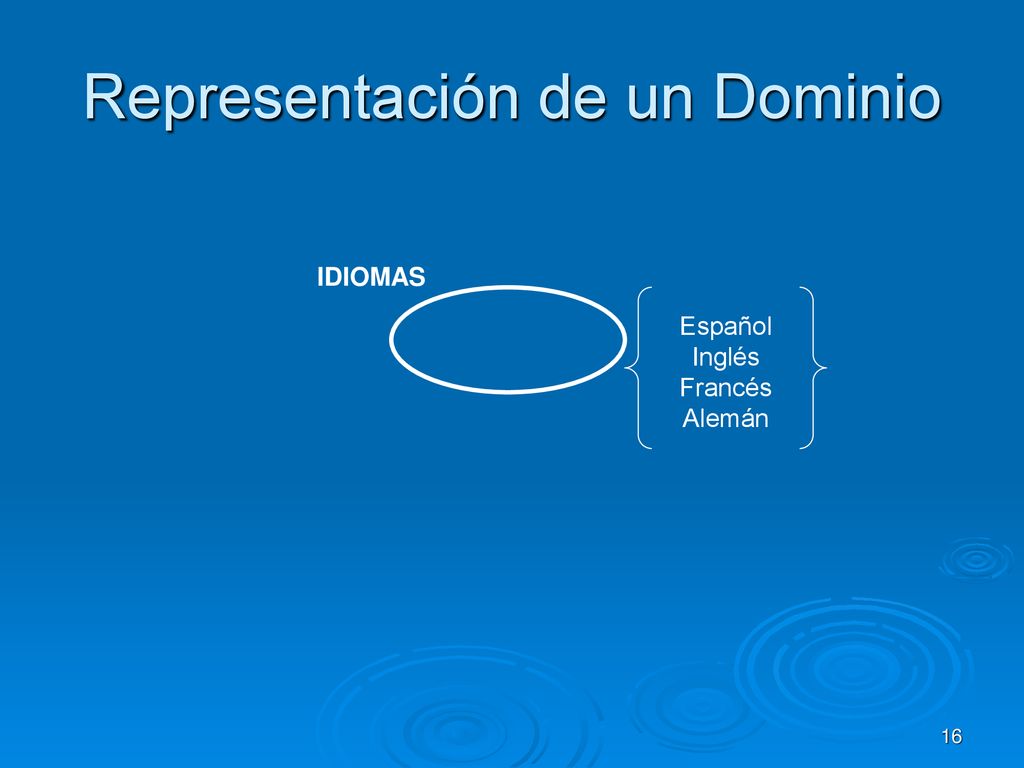 Representación de un Dominio

IDIOMAS

Español
Inglés
Francés
Alemán

16